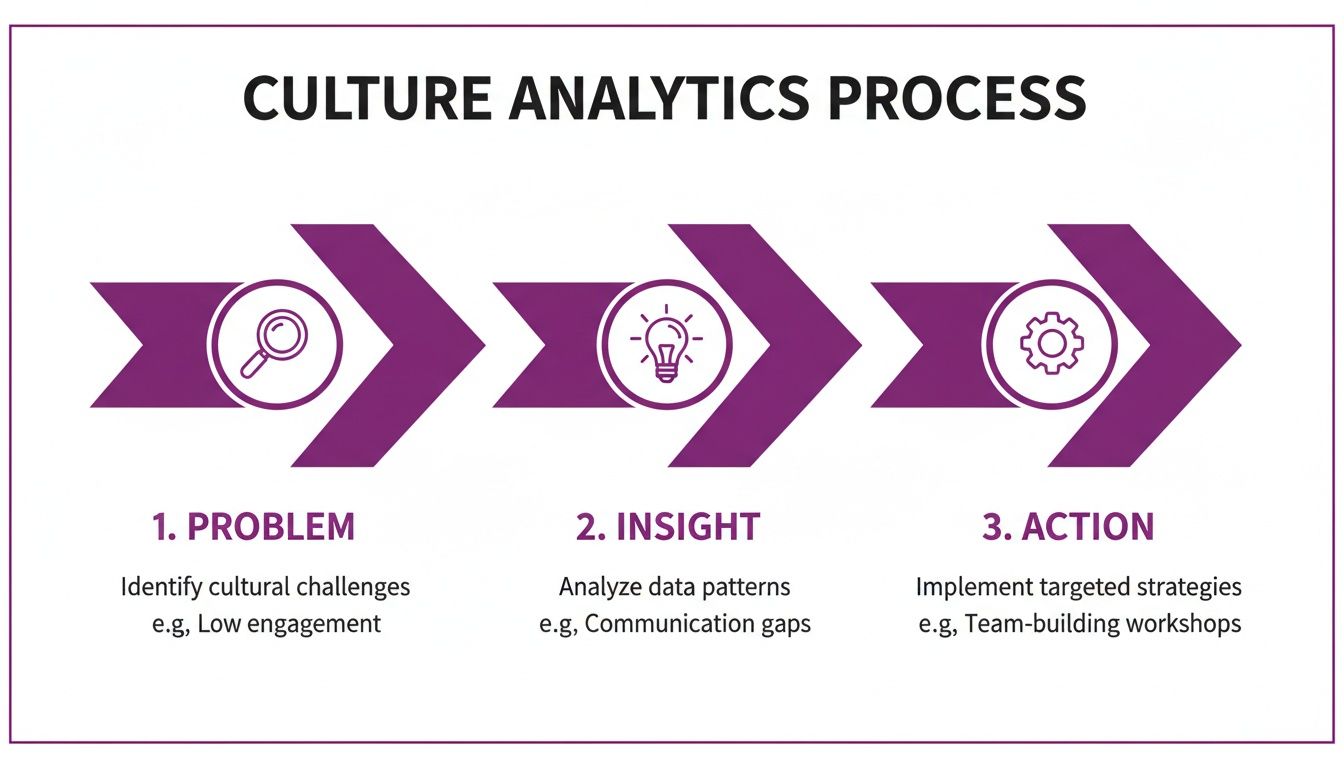 CULTURE ANALYTICS PROCESS

1. PROBLEM

Identify cultural challenges
e.g, Low engagement

2. INSIGHT

Analyze data patterns
e.g, Communication gaps

3. ACTION

Implement targeted strategies
e.g, Team-building workshops